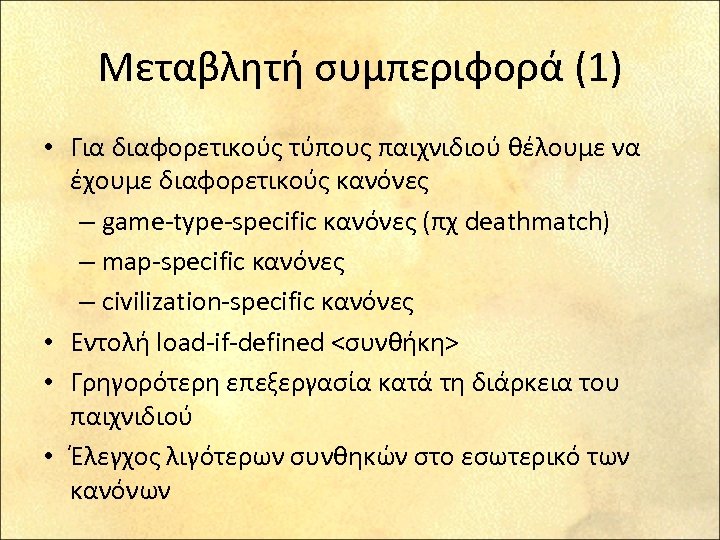 Μεταβλητή συμπεριφορά (1)

• Για διαφορετικούς τύπους παιχνιδιού θέλουμε να έχουμε διαφορετικούς κανόνες
– game-type-specific κανόνες (πχ deathmatch)
– map-specific κανόνες
– civilization-specific κανόνες
• Εντολή load-if-defined <συνθήκη>
• Γρηγορότερη επεξεργασία κατά τη διάρκεια του παιχνιδιού
• Έλεγχος λιγότερων συνθηκών στο εσωτερικό των κανόνων